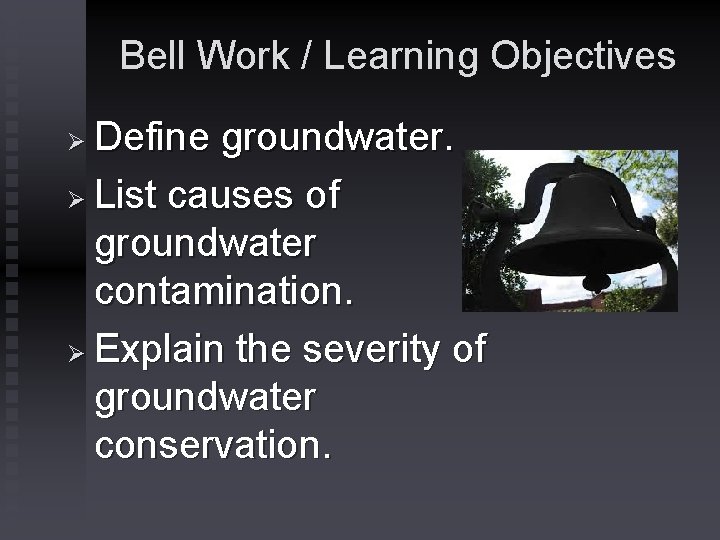 Bell Work / Learning Objectives

➢ Define groundwater.
➢ List causes of groundwater contamination.
➢ Explain the severity of groundwater conservation.